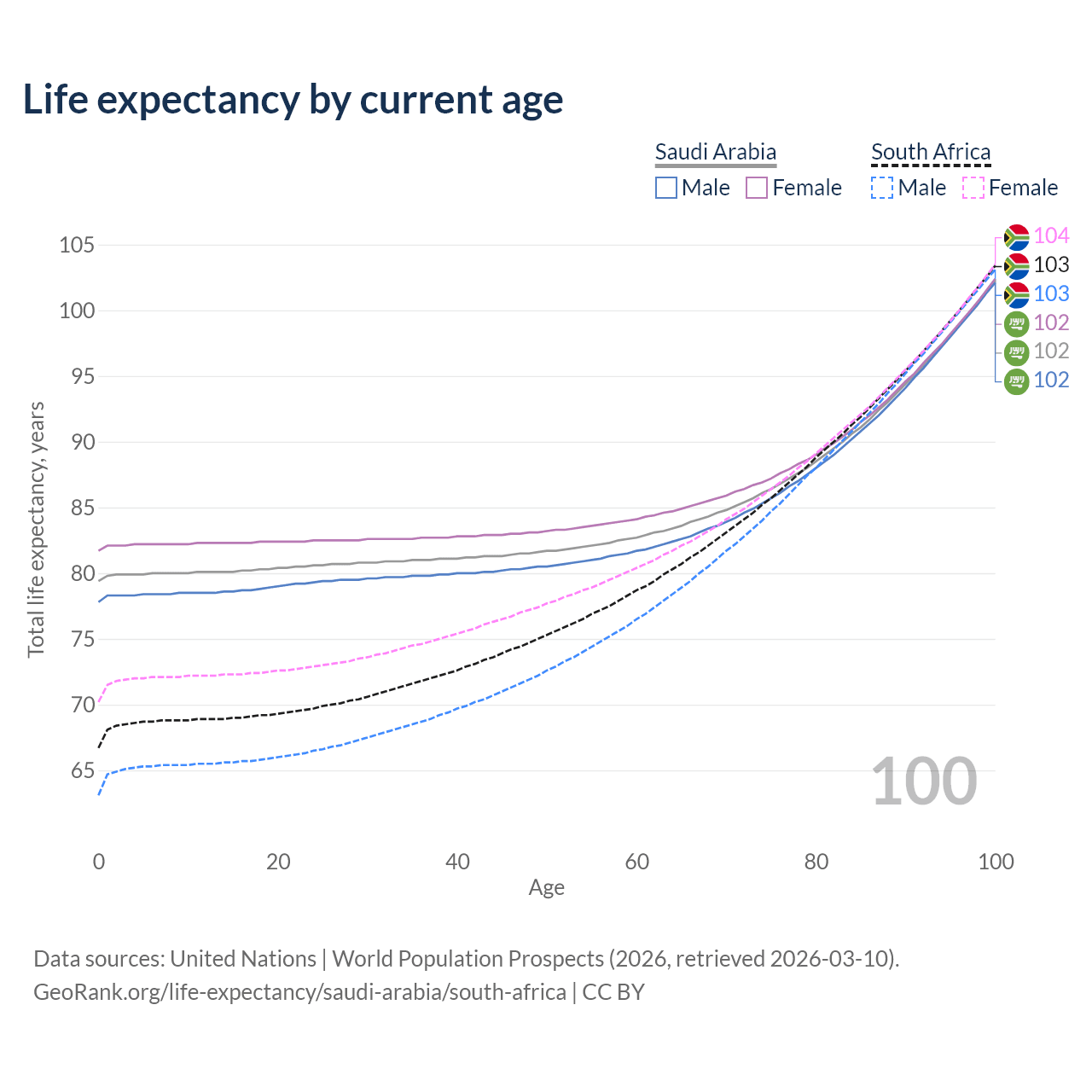 Life expectancy by current age

Saudi Arabia
Male Female

South Africa
Male Female

104
103
103
102
102
102

105
100
95
90
85
80
75
70
65

Total life expectancy, years

100

0 20 40 60 80 100
Age

Data sources: United Nations | World Population Prospects (2026, retrieved 2026-03-10).
GeoRank.org/life-expectancy/saudi-arabia/south-africa | CC BY